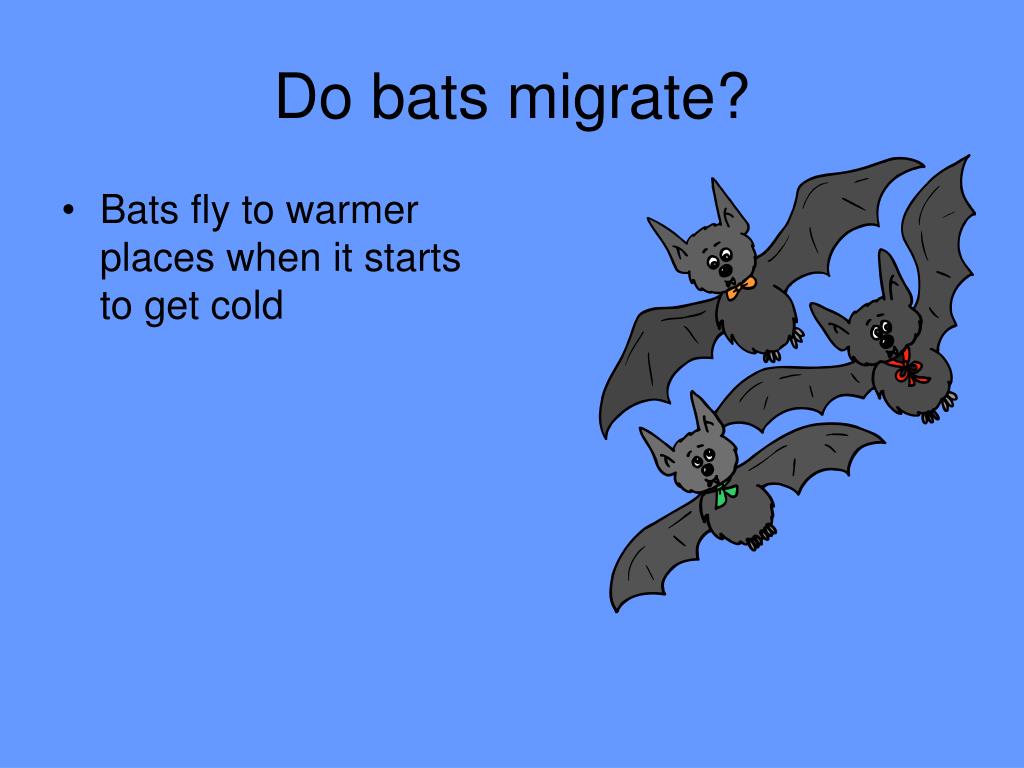 Do bats migrate?

• Bats fly to warmer places when it starts to get cold